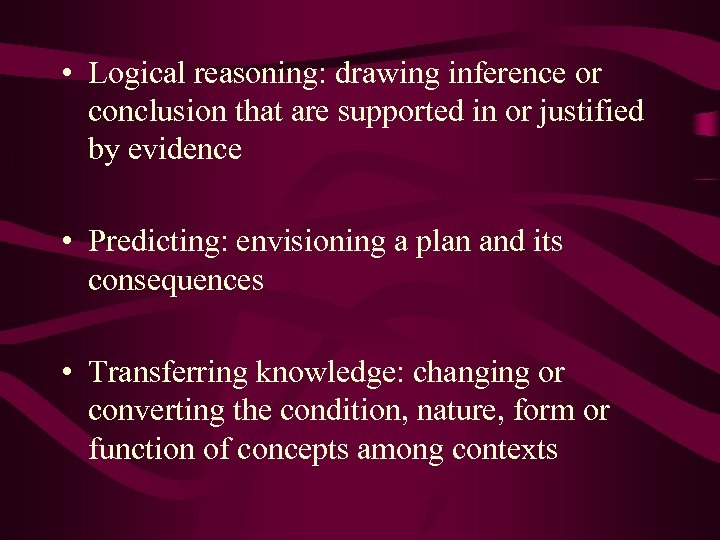 • Logical reasoning: drawing inference or conclusion that are supported in or justified by evidence

• Predicting: envisioning a plan and its consequences

• Transferring knowledge: changing or converting the condition, nature, form or function of concepts among contexts